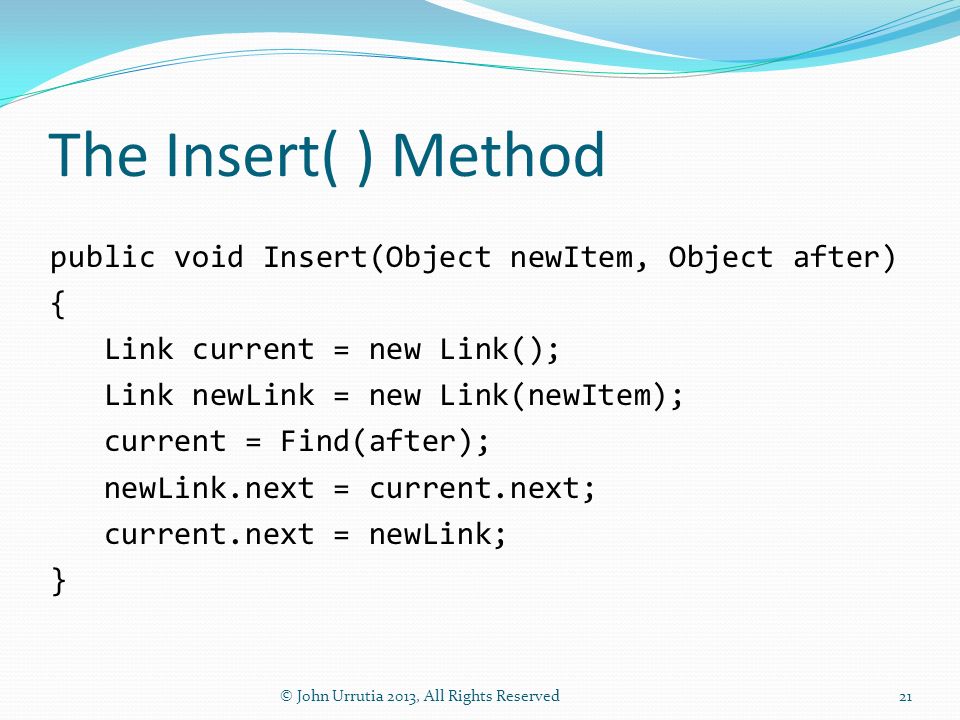 The Insert( ) Method

public void Insert(Object newItem, Object after)
{
    Link current = new Link();
    Link newLink = new Link(newItem);
    current = Find(after);
    newLink.next = current.next;
    current.next = newLink;
}

© John Urrutia 2013, All Rights Reserved

21